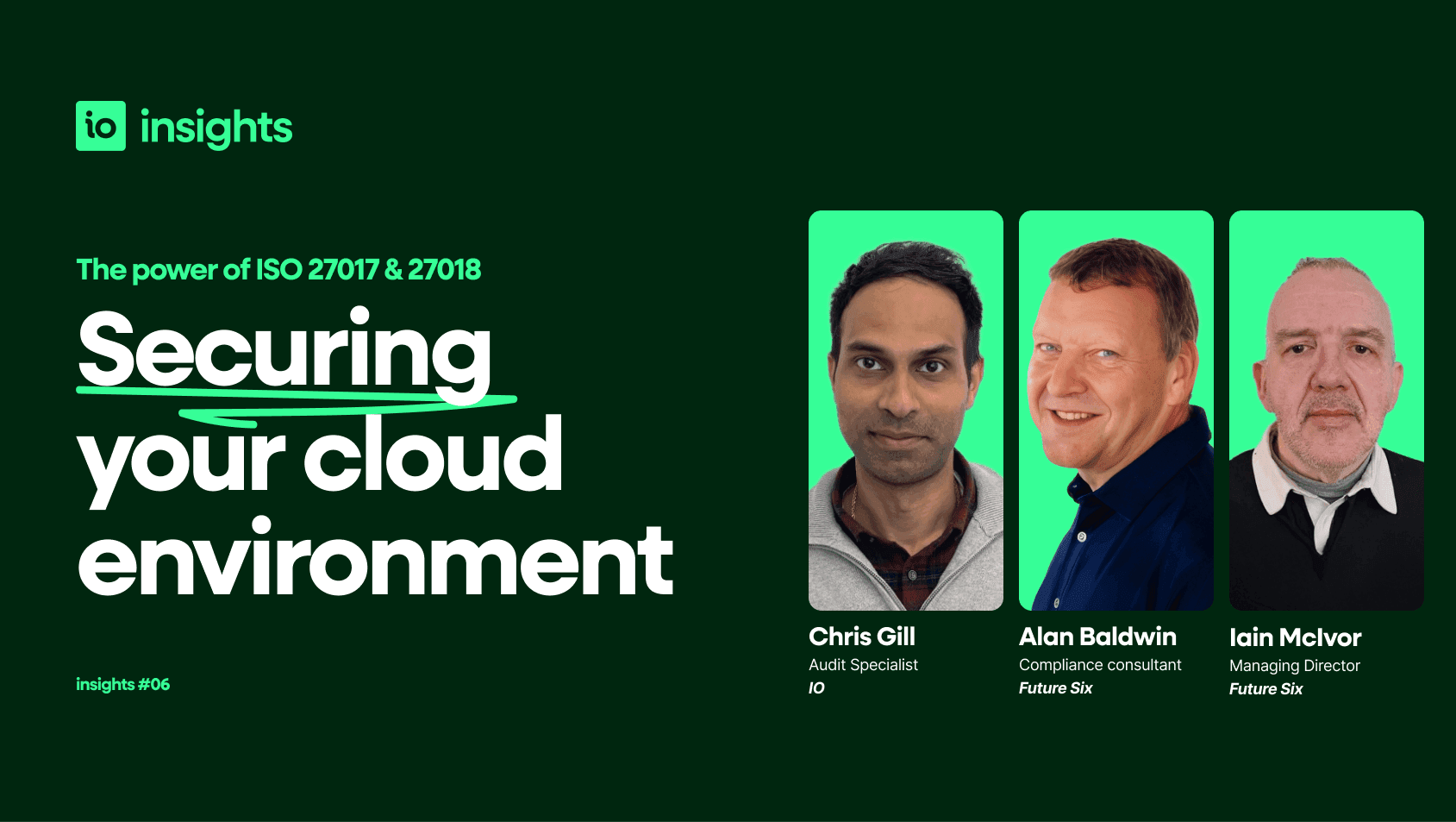 io insights

The power of ISO 27017 & 27018

Securing your cloud environment

insights #06

Chris Gill
Audit Specialist
IO

Alan Baldwin
Compliance consultant
Future Six

Iain McIvor
Managing Director
Future Six